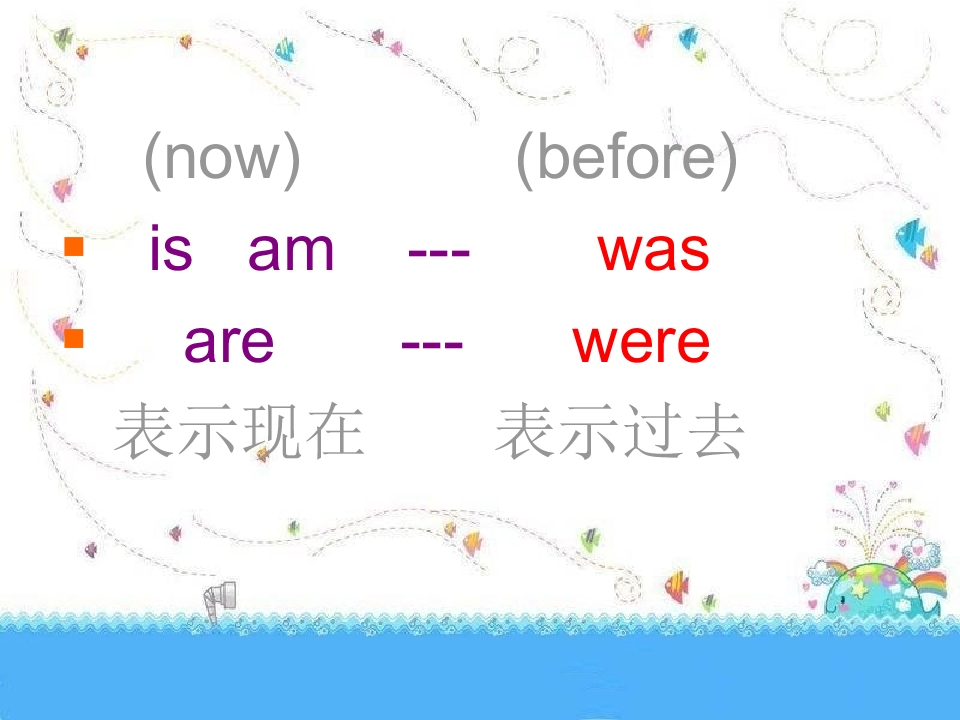 (now) (before)

• is am --- was
• are --- were

表示现在 表示过去